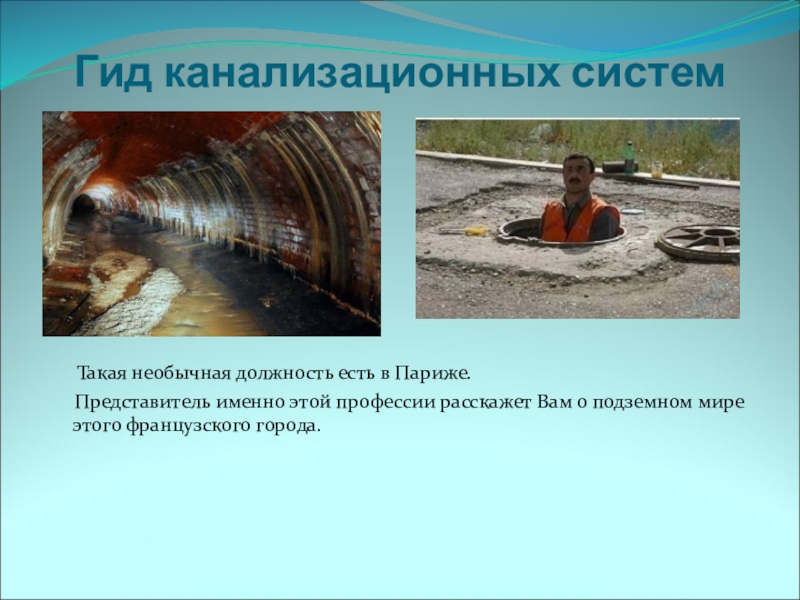 Гид канализационных систем

Такая необычная должность есть в Париже.

Представитель именно этой профессии расскажет Вам о подземном мире этого французского города.